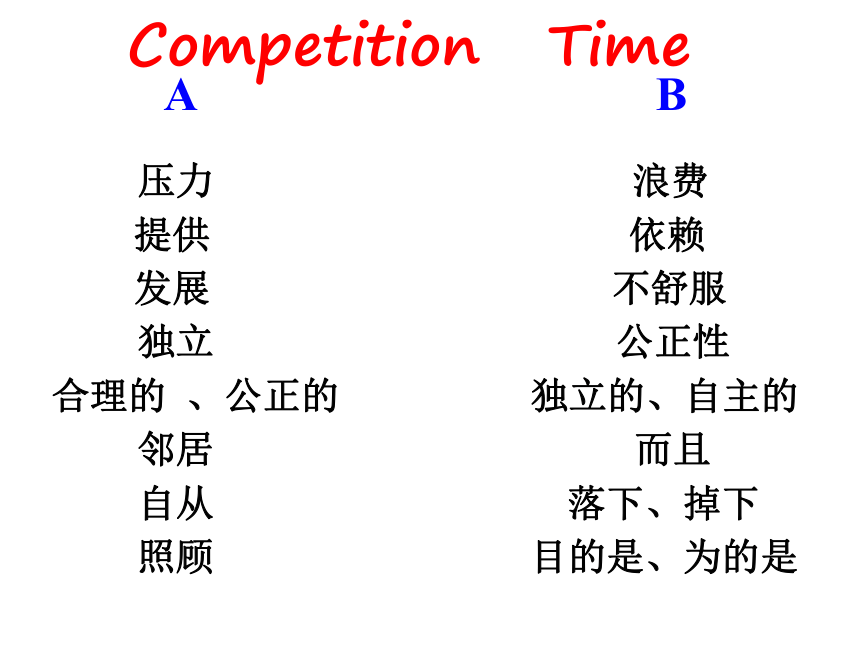 Competition Time

A

压力
提供
发展
独立
合理的 、公正的
邻居
自从
照顾

B

浪费
依赖
不舒服
公正性
独立的、自主的
而且
落下、掉下
目的是、为的是